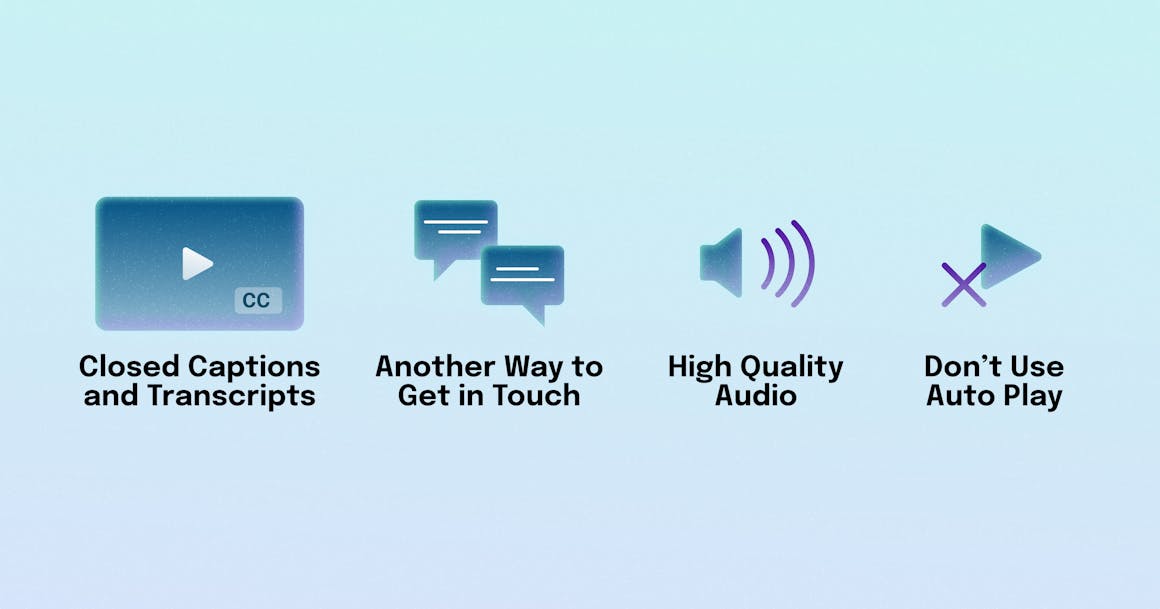 CC

Closed Captions and Transcripts

Another Way to Get in Touch

High Quality Audio

Don’t Use Auto Play